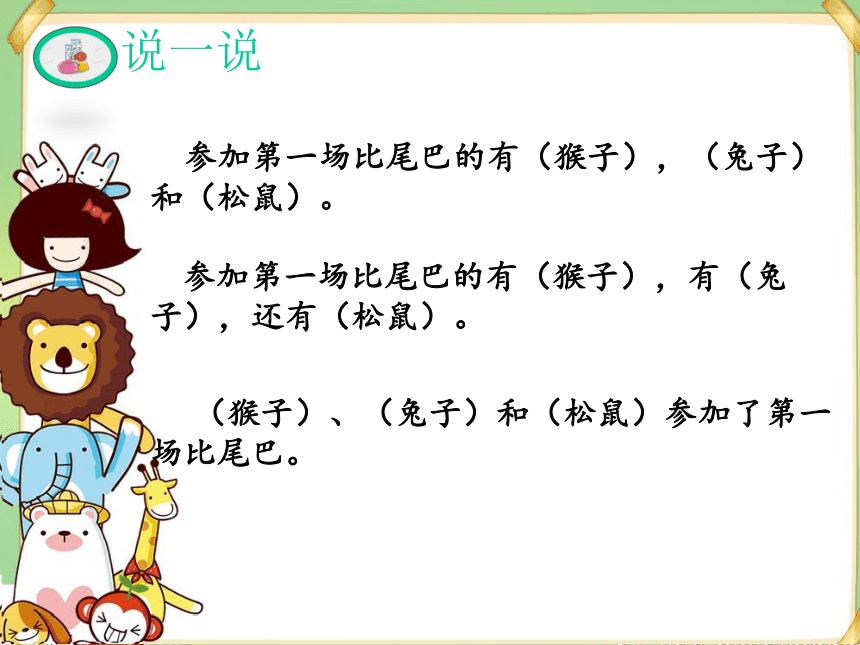 说一说

参加第一场比尾巴的有（猴子），（兔子）和（松鼠）。

参加第一场比尾巴的有（猴子），有（兔子），还有（松鼠）。

（猴子）、（兔子）和（松鼠）参加了第一场比尾巴。